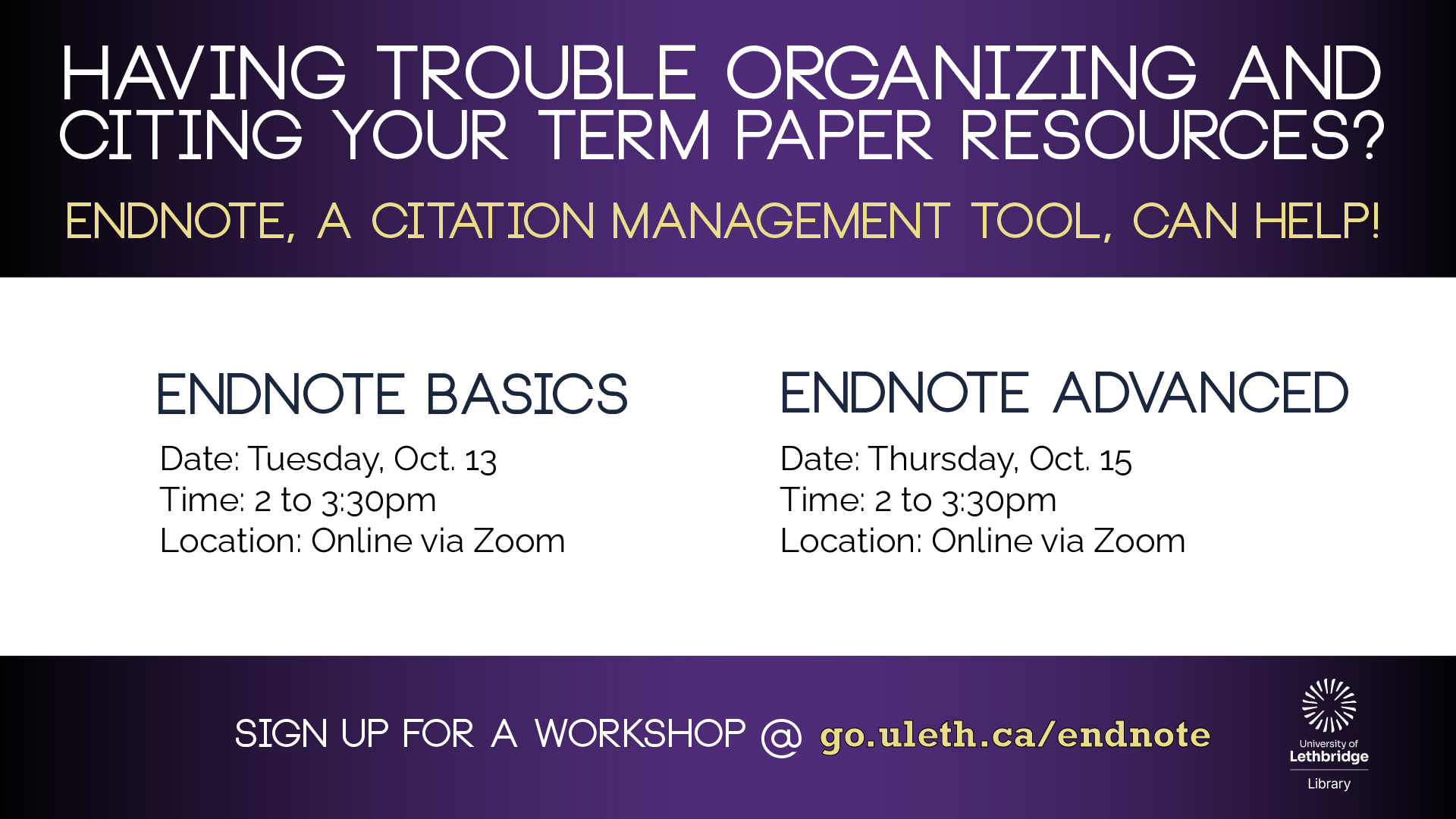 HAVING TROUBLE ORGANIZING AND CITING YOUR TERM PAPER RESOURCES?

ENDNOTE, A CITATION MANAGEMENT TOOL, CAN HELP!

ENDNOTE BASICS

Date: Tuesday, Oct. 13
Time: 2 to 3:30pm
Location: Online via Zoom

ENDNOTE ADVANCED

Date: Thursday, Oct. 15
Time: 2 to 3:30pm
Location: Online via Zoom

SIGN UP FOR A WORKSHOP @ go.uleth.ca/endnote

University of
Lethbridge
Library